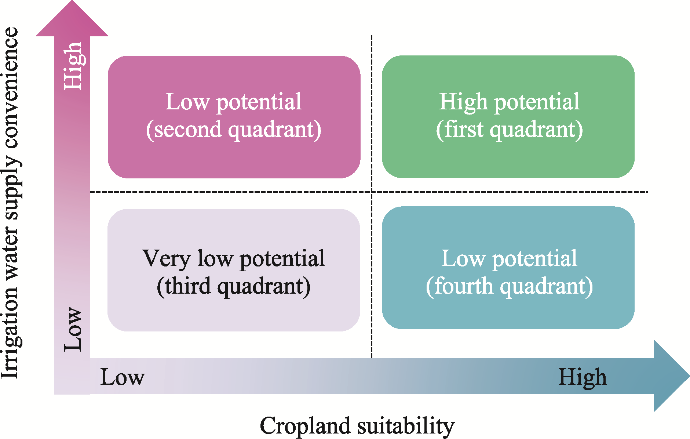 Irrigation water supply convenience

High

Low

Low potential
(second quadrant)

High potential
(first quadrant)

Very low potential
(third quadrant)

Low potential
(fourth quadrant)

Low

High

Cropland suitability